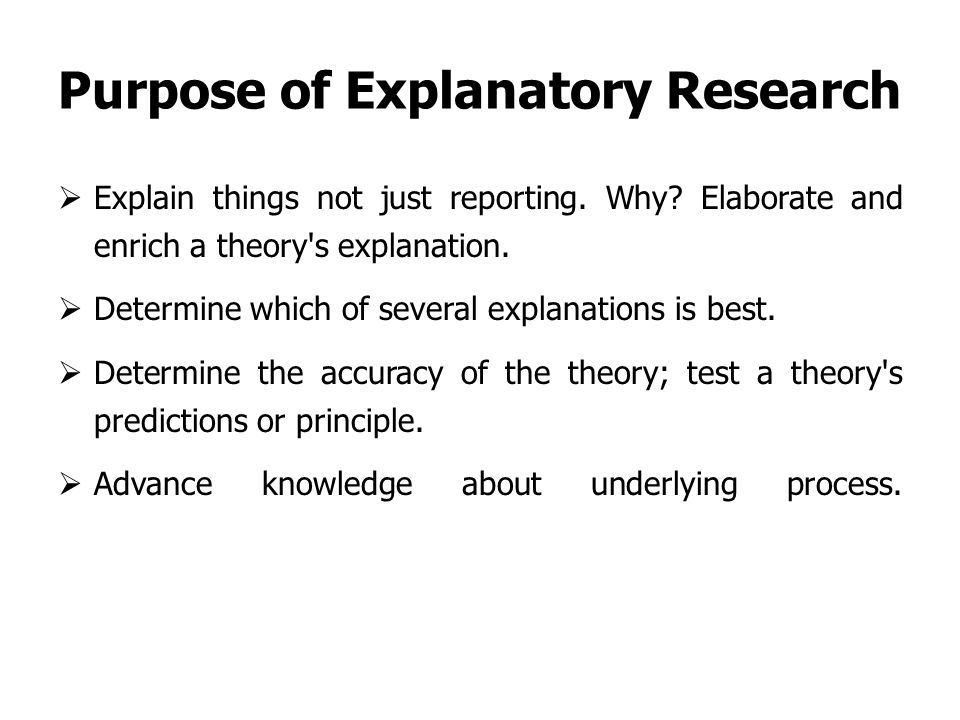 Purpose of Explanatory Research

➢ Explain things not just reporting. Why? Elaborate and enrich a theory's explanation.

➢ Determine which of several explanations is best.

➢ Determine the accuracy of the theory; test a theory's predictions or principle.

➢ Advance knowledge about underlying process.